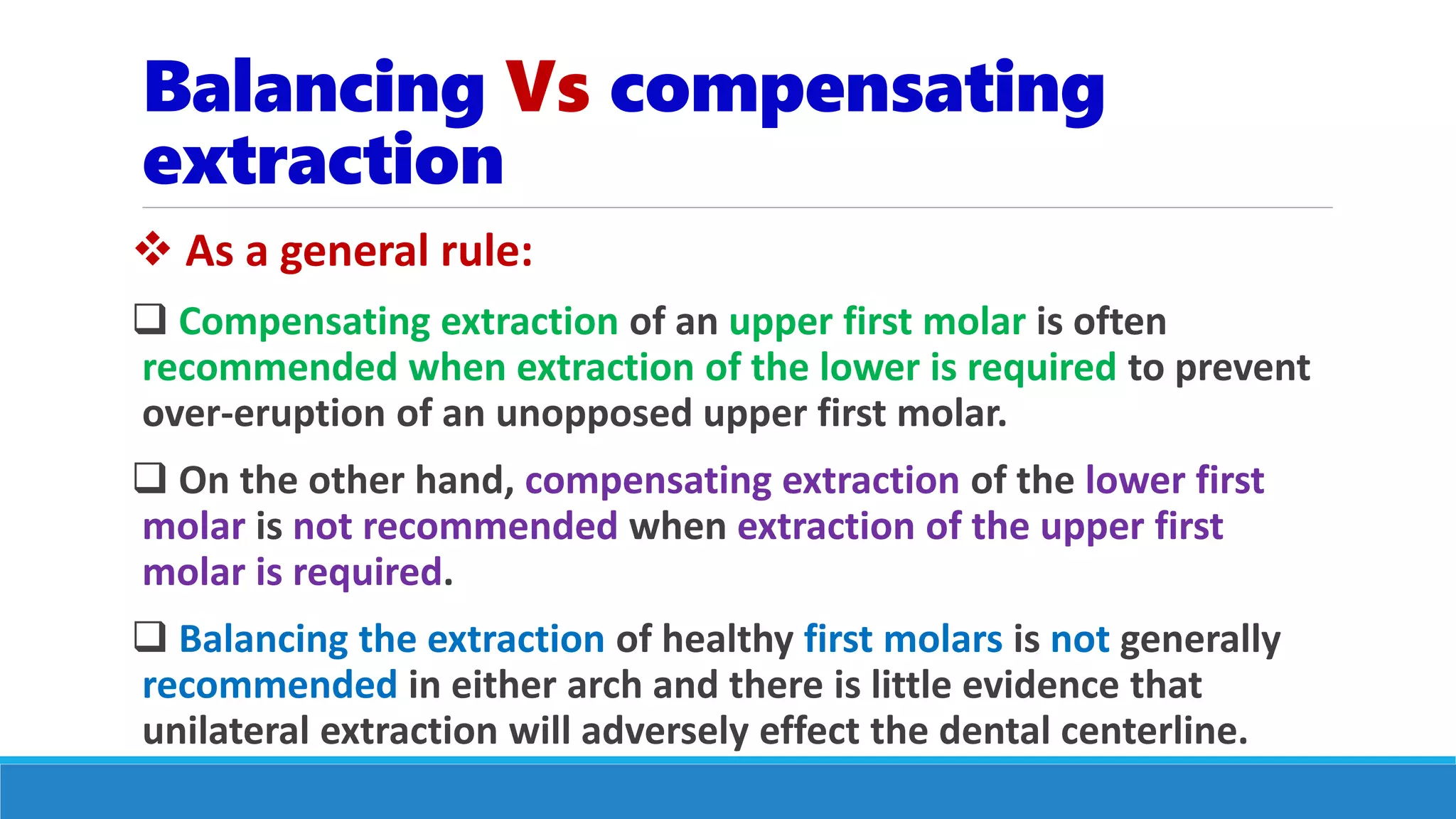 Balancing Vs compensating extraction

❖ As a general rule:

❑ Compensating extraction of an upper first molar is often recommended when extraction of the lower is required to prevent over-eruption of an unopposed upper first molar.

❑ On the other hand, compensating extraction of the lower first molar is not recommended when extraction of the upper first molar is required.

❑ Balancing the extraction of healthy first molars is not generally recommended in either arch and there is little evidence that unilateral extraction will adversely effect the dental centerline.